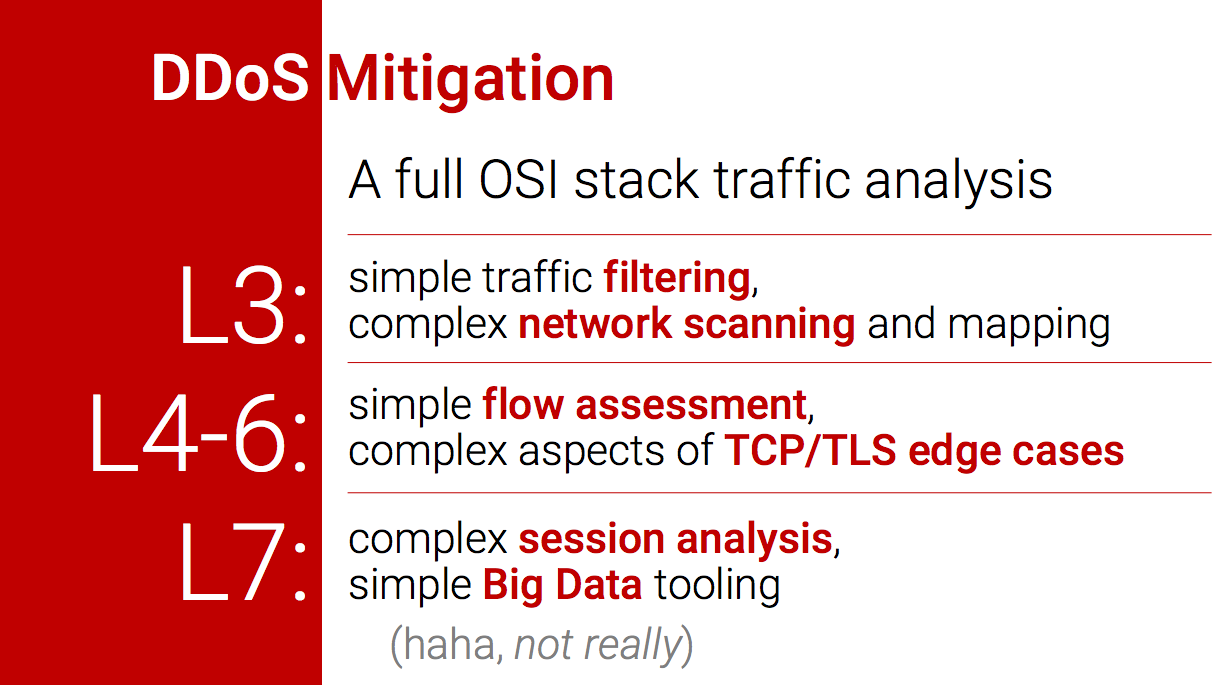 DDoS Mitigation

A full OSI stack traffic analysis

L3: simple traffic filtering, complex network scanning and mapping

L4-6: simple flow assessment, complex aspects of TCP/TLS edge cases

L7: complex session analysis, simple Big Data tooling

(haha, not really)